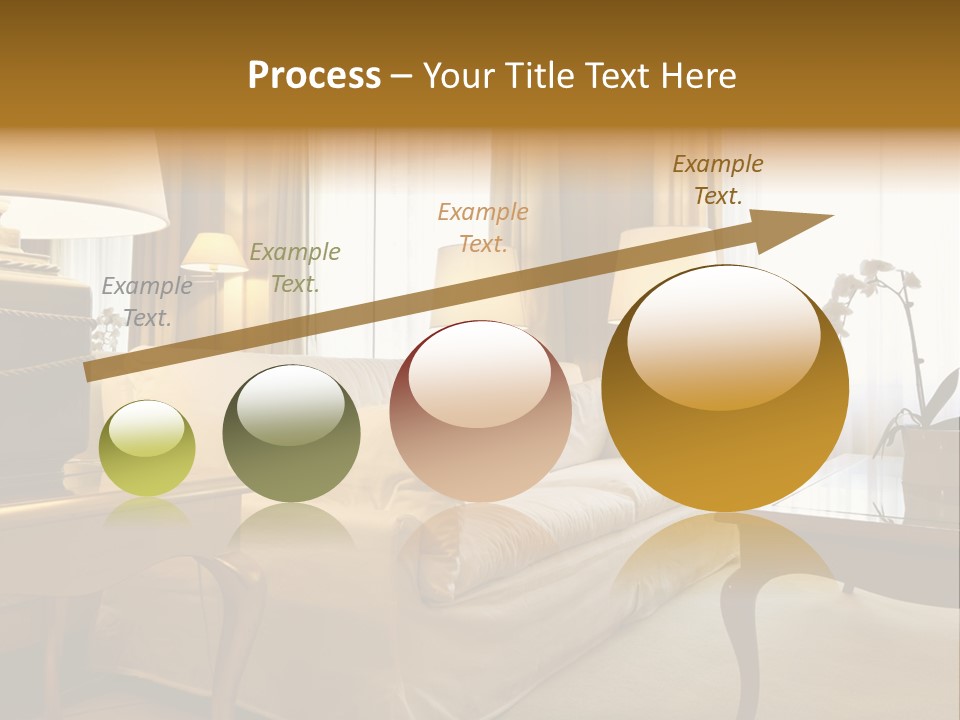 Process – Your Title Text Here

Example Text.

Example Text.

Example Text.

Example Text.